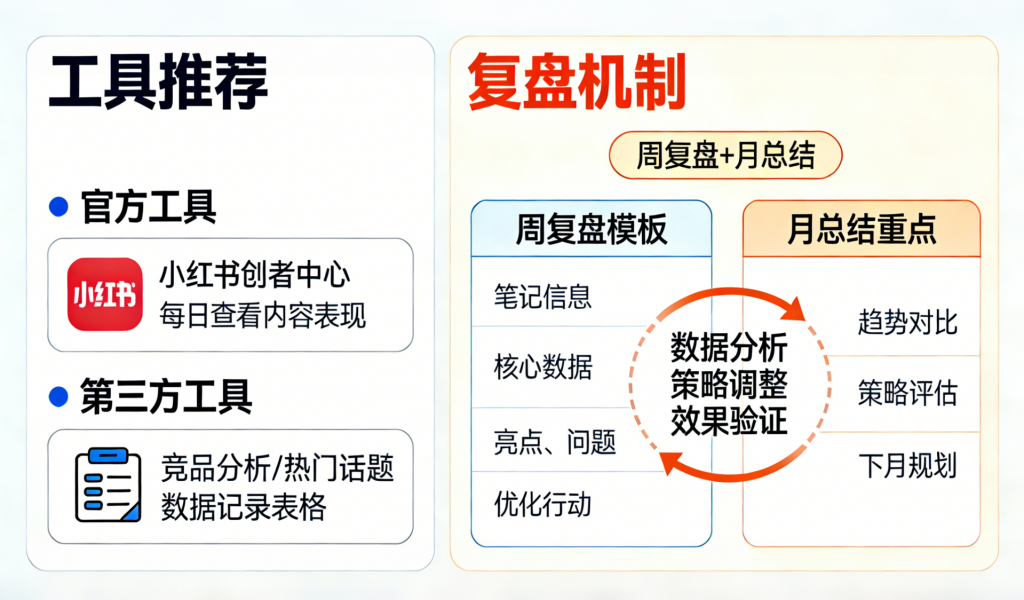 工具推荐

官方工具

小红书

小红书创者中心
每日查看内容表现

第三方工具

竞品分析/热门话题
数据记录表格

复盘机制

周复盘+月总结

周复盘模板

笔记信息

核心数据

亮点、问题

优化行动

数据分析
策略调整
效果验证

月总结重点

趋势对比

策略评估

下月规划